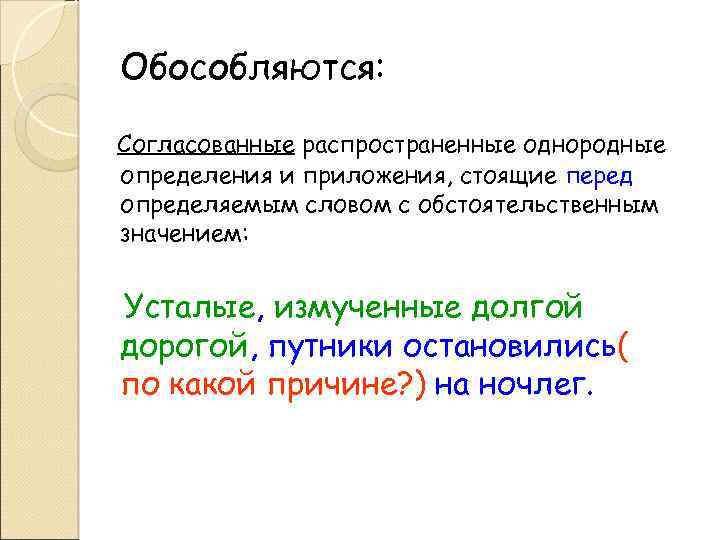 Обособляются:

Согласованные распространенные однородные определения и приложения, стоящие перед определяемым словом с обстоятельственным значением:

Усталые, измученные долгой дорогой, путники остановились( по какой причине?) на ночлег.